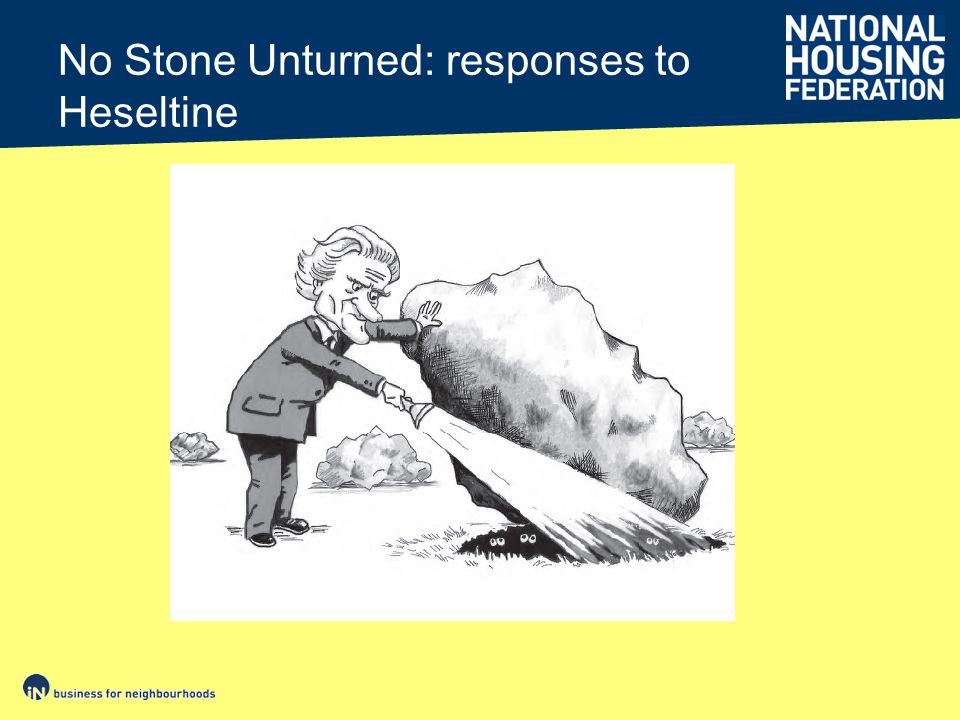 No Stone Unturned: responses to Heseltine

NATIONAL HOUSING FEDERATION

iN business for neighbourhoods